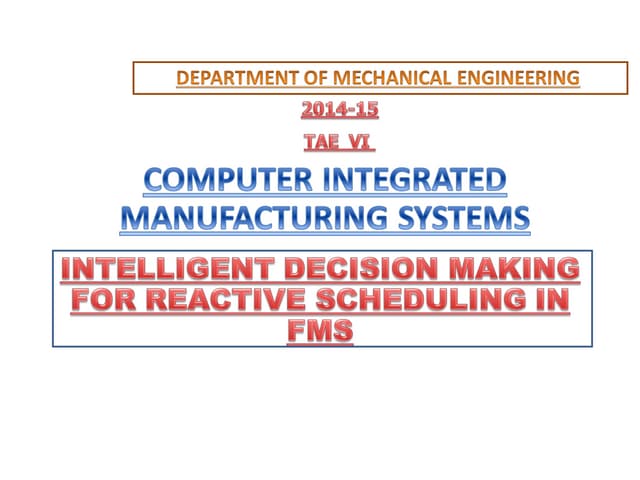 DEPARTMENT OF MECHANICAL ENGINEERING

2014-15

TAE VI

COMPUTER INTEGRATED MANUFACTURING SYSTEMS

INTELLIGENT DECISION MAKING FOR REACTIVE SCHEDULING IN FMS